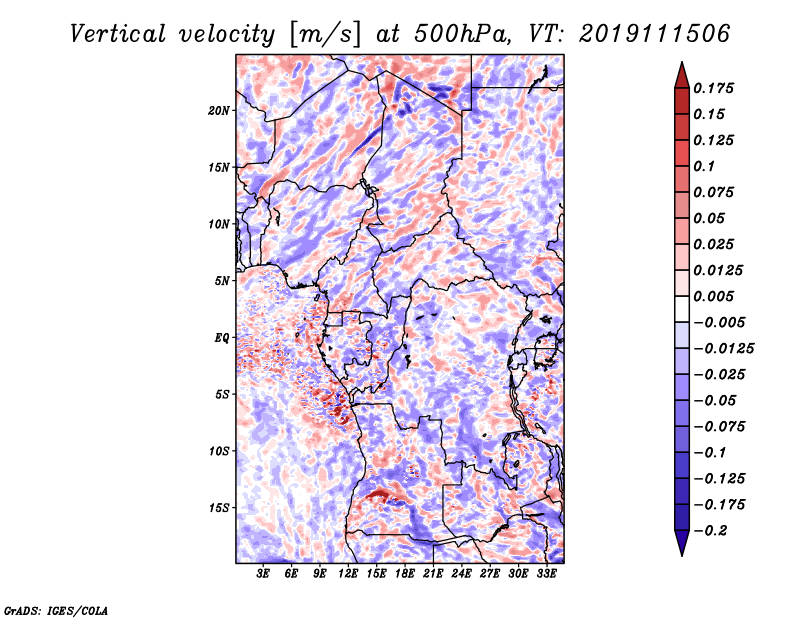 Vertical velocity [m/s] at 500hPa, VT: 2019111506

20N
15N
10N
5N
EQ
5S
10S
15S

3E 6E 9E 12E 15E 18E 21E 24E 27E 30E 33E

0.175
0.15
0.125
0.1
0.075
0.05
0.025
0.0125
0.005
−0.005
−0.0125
−0.025
−0.05
−0.075
−0.1
−0.125
−0.175
−0.2

GrADS: IGES/COLA